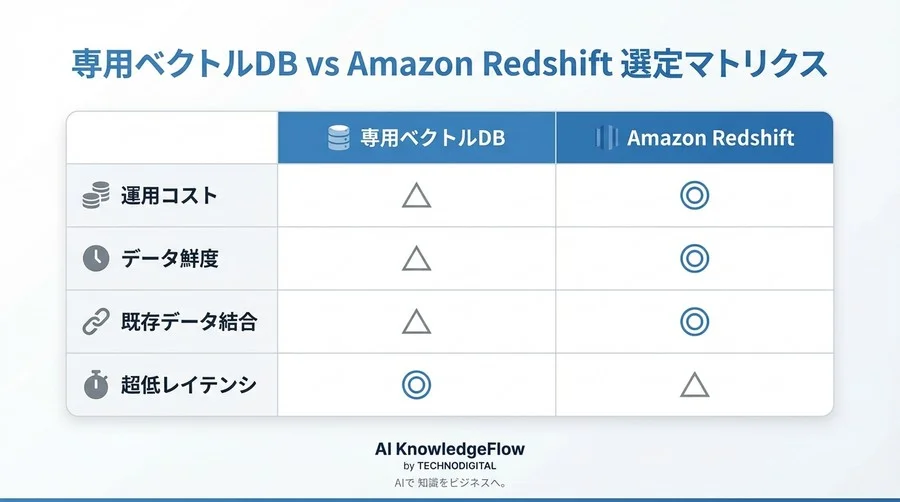 専用ベクトルDB vs Amazon Redshift 選定マトリクス

| | 専用ベクトルDB | Amazon Redshift |
|---|---|---|
| 運用コスト | △ | ◎ |
| データ鮮度 | △ | ◎ |
| 既存データ結合 | △ | ◎ |
| 超低レイテンシ | ◎ | △ |

AI KnowledgeFlow
by TECHNODIGITAL
AIで 知識をビジネスへ。